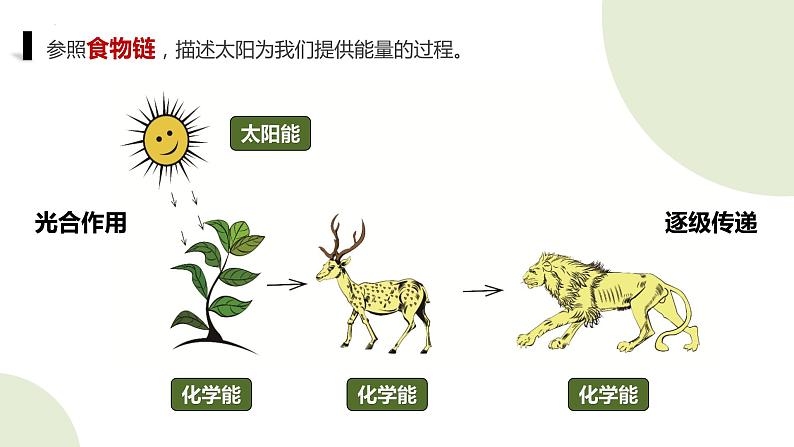 参照食物链，描述太阳为我们提供能量的过程。

太阳能

光合作用

逐级传递

化学能

化学能

化学能